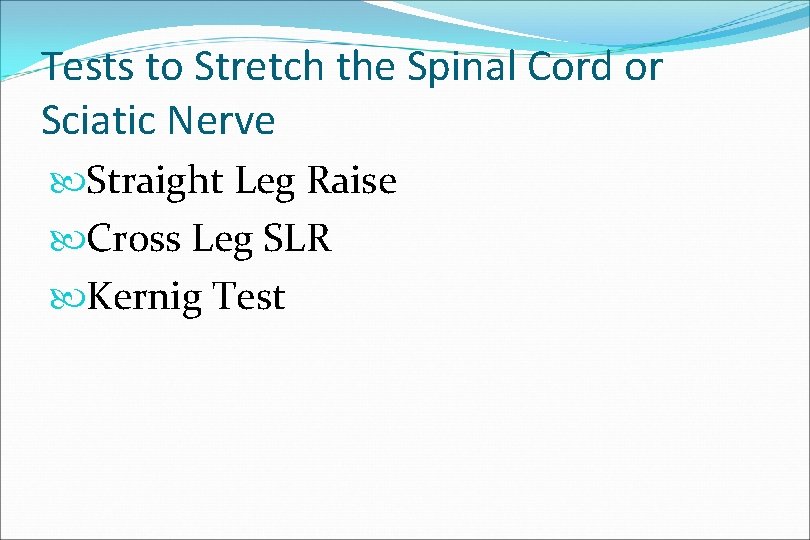 Tests to Stretch the Spinal Cord or Sciatic Nerve

Straight Leg Raise
Cross Leg SLR
Kernig Test